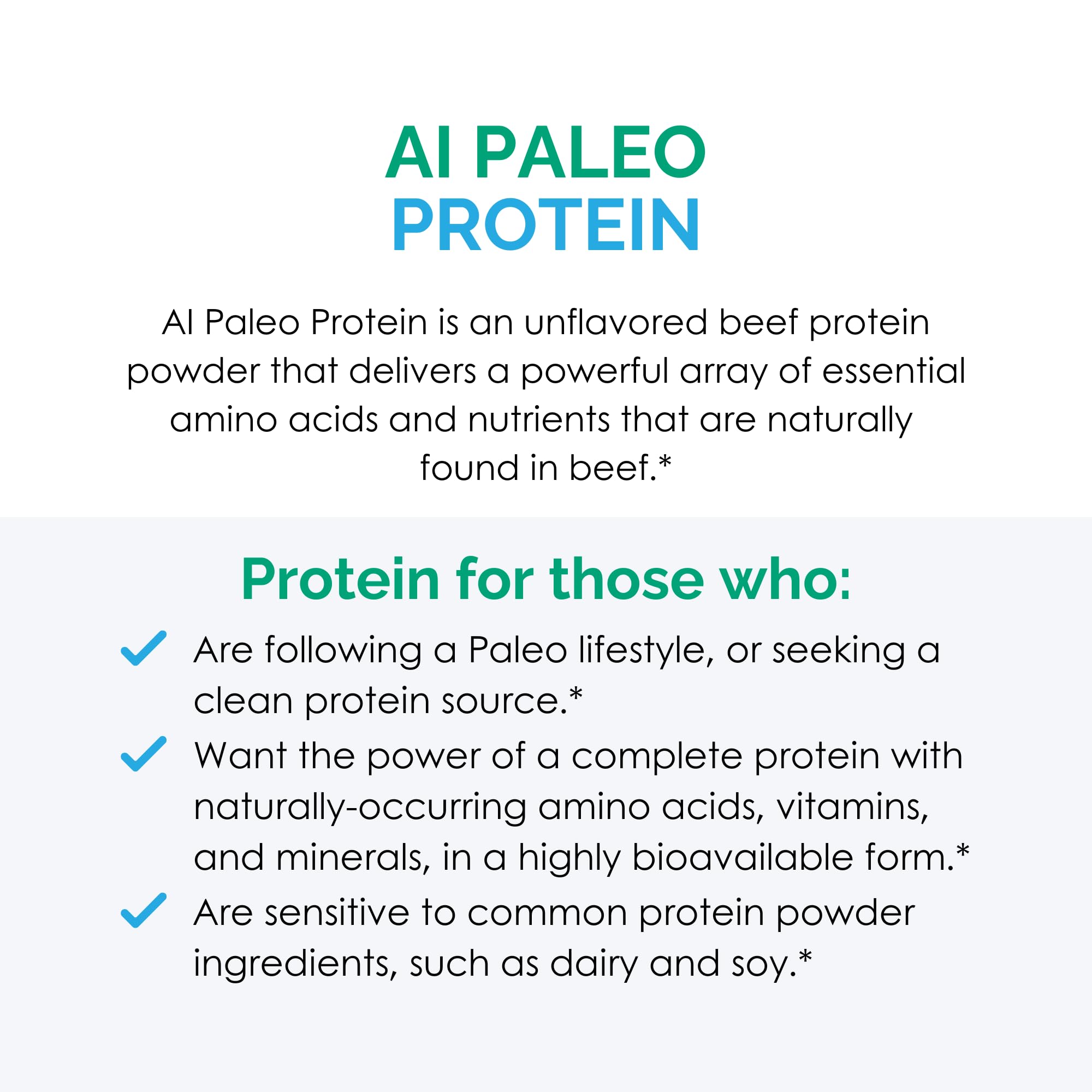 AI PALEO PROTEIN

AI Paleo Protein is an unflavored beef protein powder that delivers a powerful array of essential amino acids and nutrients that are naturally found in beef.*

Protein for those who:

Are following a Paleo lifestyle, or seeking a clean protein source.*

Want the power of a complete protein with naturally-occurring amino acids, vitamins, and minerals, in a highly bioavailable form.*

Are sensitive to common protein powder ingredients, such as dairy and soy.*